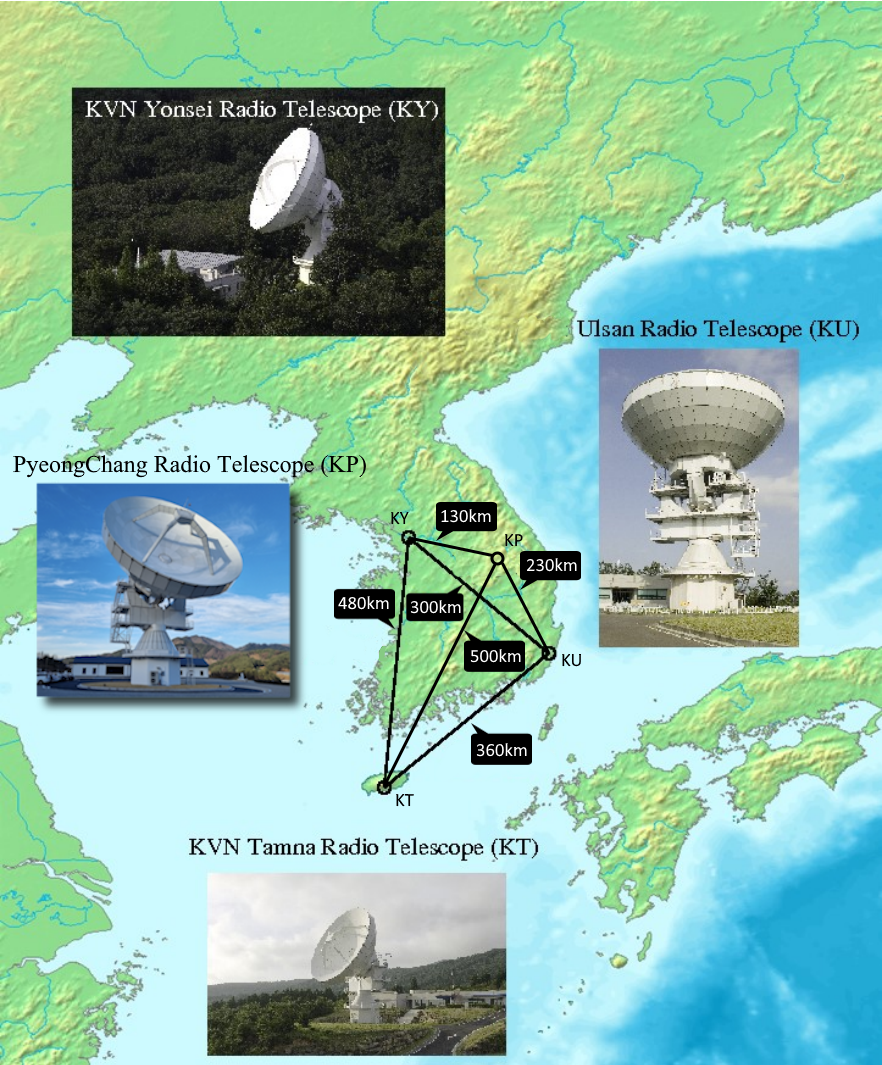 KVN Yonsei Radio Telescope (KY)

Ulsan Radio Telescope (KU)

PyeongChang Radio Telescope (KP)

KY

130km

KP

230km

480km

300km

500km

KU

360km

KT

KVN Tamna Radio Telescope (KT)